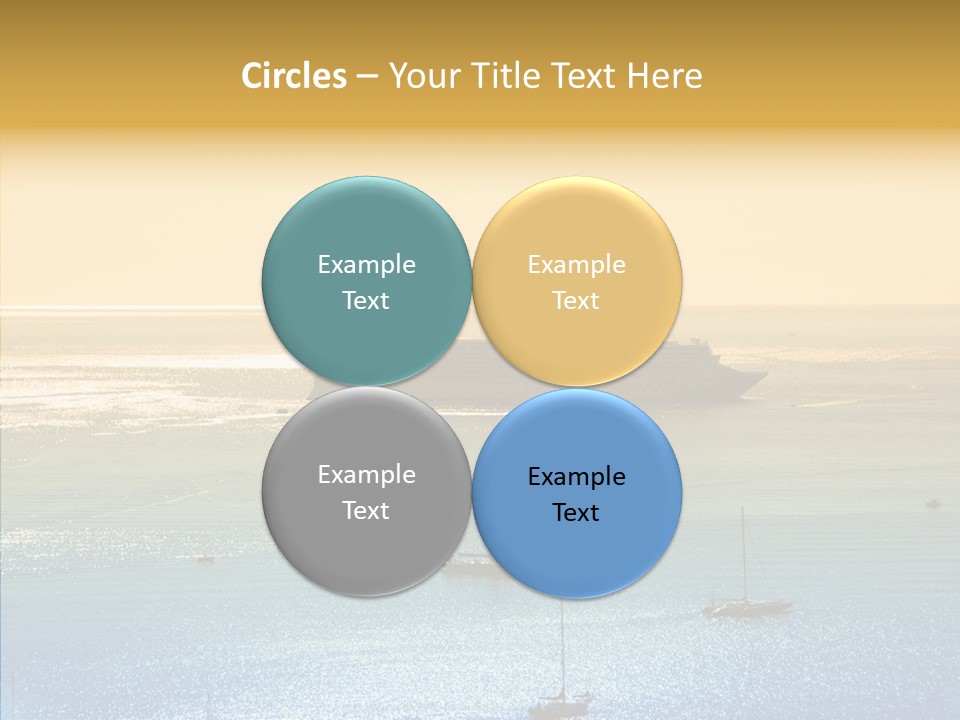 Circles – Your Title Text Here

Example Text

Example Text

Example Text

Example Text